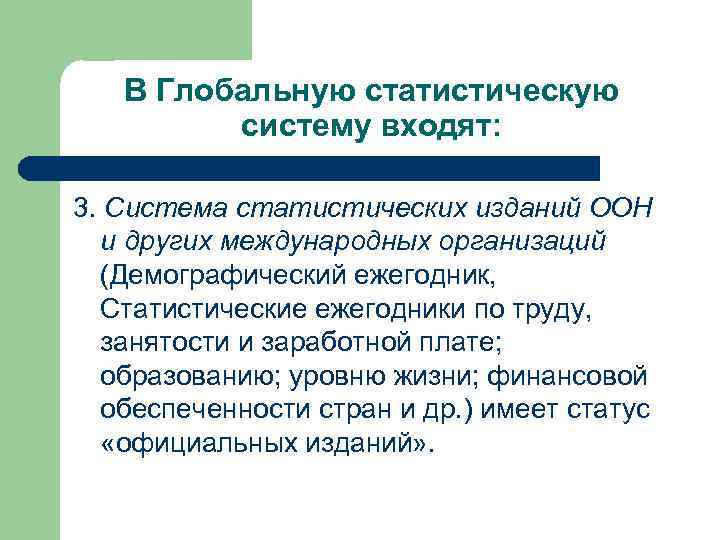 В Глобальную статистическую систему входят:

3. Система статистических изданий ООН и других международных организаций (Демографический ежегодник, Статистические ежегодники по труду, занятости и заработной плате; образованию; уровню жизни; финансовой обеспеченности стран и др.) имеет статус «официальных изданий».